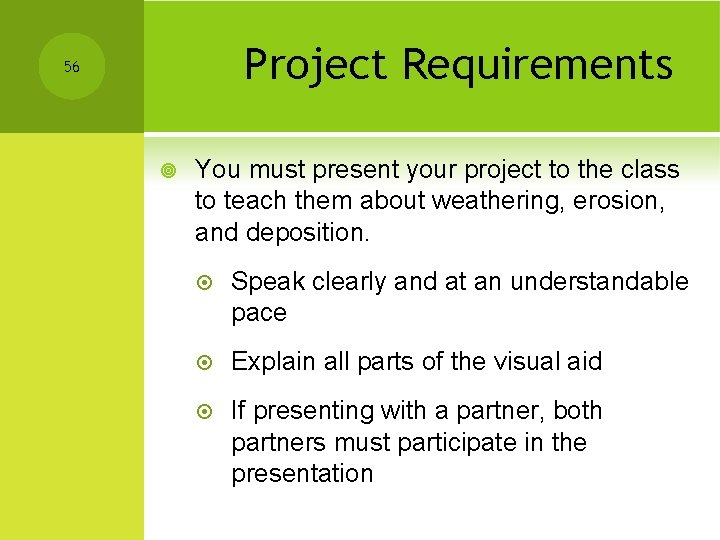 56

Project Requirements

You must present your project to the class to teach them about weathering, erosion, and deposition.

Speak clearly and at an understandable pace

Explain all parts of the visual aid

If presenting with a partner, both partners must participate in the presentation